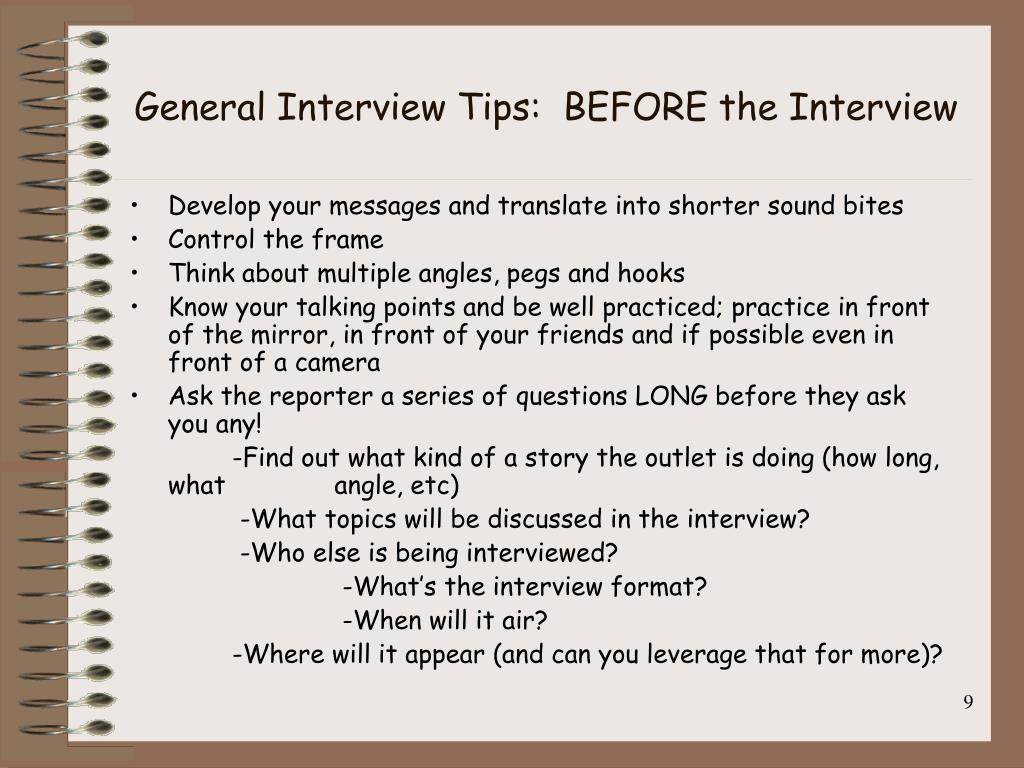 General Interview Tips: BEFORE the Interview

• Develop your messages and translate into shorter sound bites
• Control the frame
• Think about multiple angles, pegs and hooks
• Know your talking points and be well practiced; practice in front of the mirror, in front of your friends and if possible even in front of a camera
• Ask the reporter a series of questions LONG before they ask you any!

-Find out what kind of a story the outlet is doing (how long, what angle, etc)

-What topics will be discussed in the interview?

-Who else is being interviewed?

-What's the interview format?

-When will it air?

-Where will it appear (and can you leverage that for more)?

9